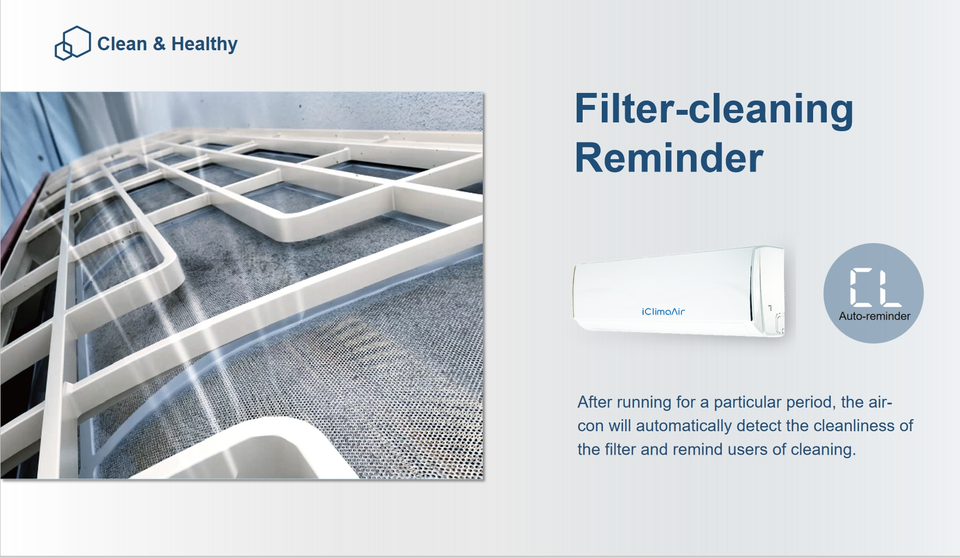 Clean & Healthy

Filter-cleaning Reminder

iClimaAir

CL

Auto-reminder

After running for a particular period, the air-con will automatically detect the cleanliness of the filter and remind users of cleaning.